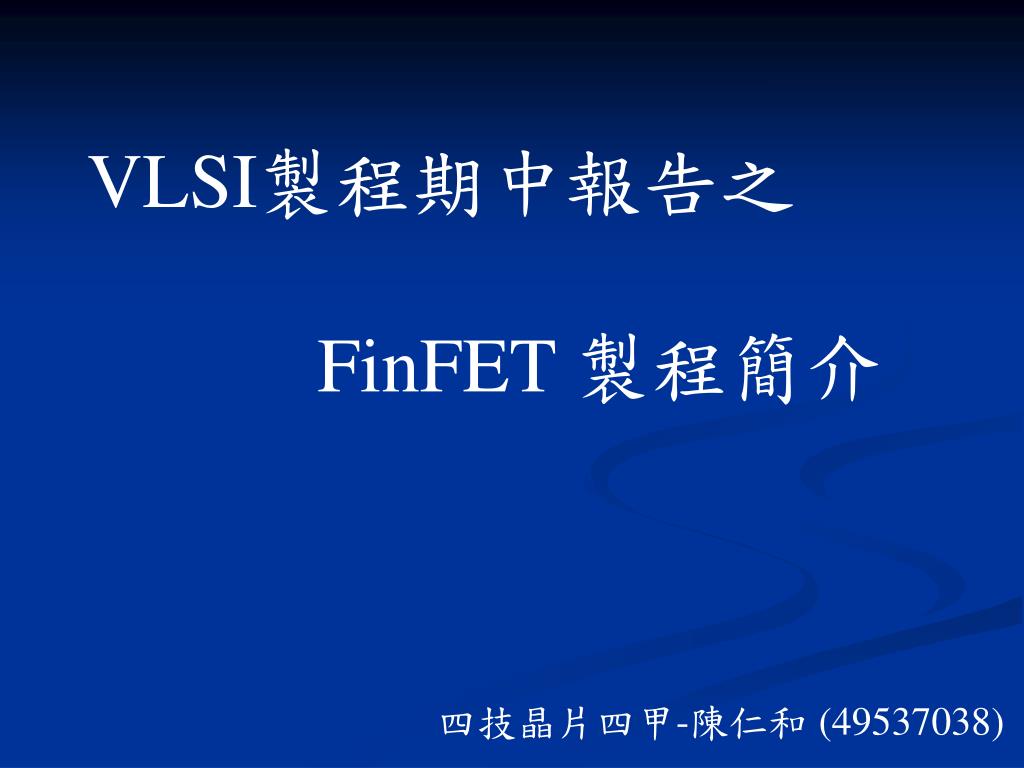 VLSI製程期中報告之

FinFET 製程簡介

四技晶片四甲-陳仁和 (49537038)